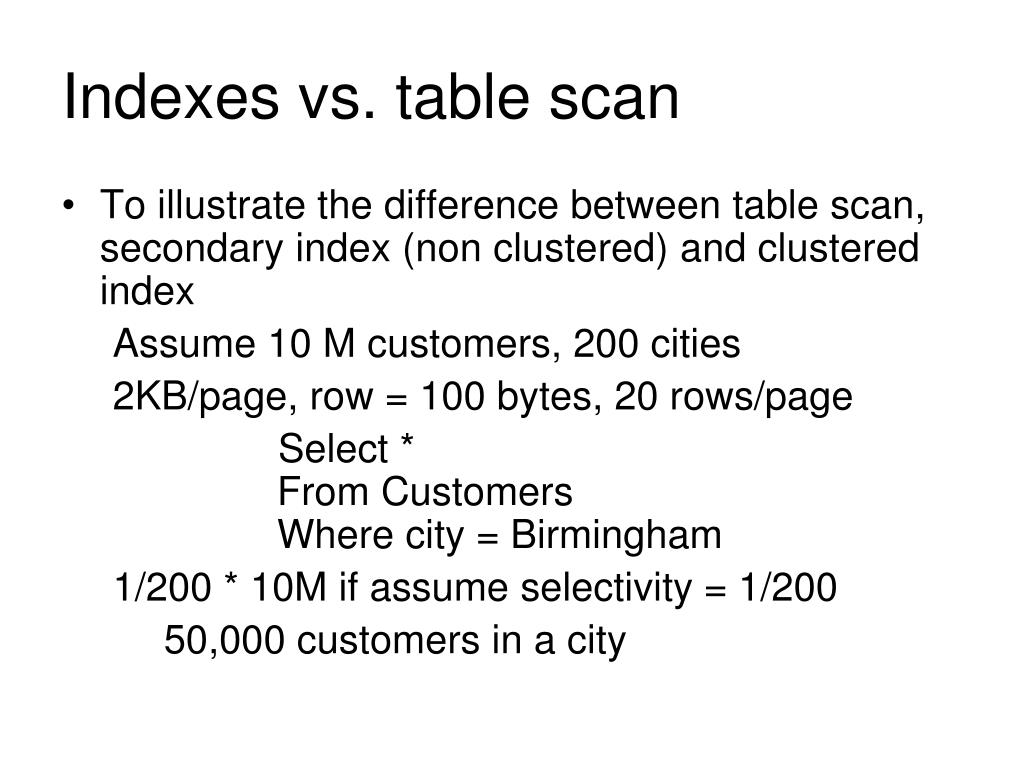 Indexes vs. table scan

• To illustrate the difference between table scan, secondary index (non clustered) and clustered index

Assume 10 M customers, 200 cities

2KB/page, row = 100 bytes, 20 rows/page

Select *
From Customers
Where city = Birmingham

1/200 * 10M if assume selectivity = 1/200

50,000 customers in a city